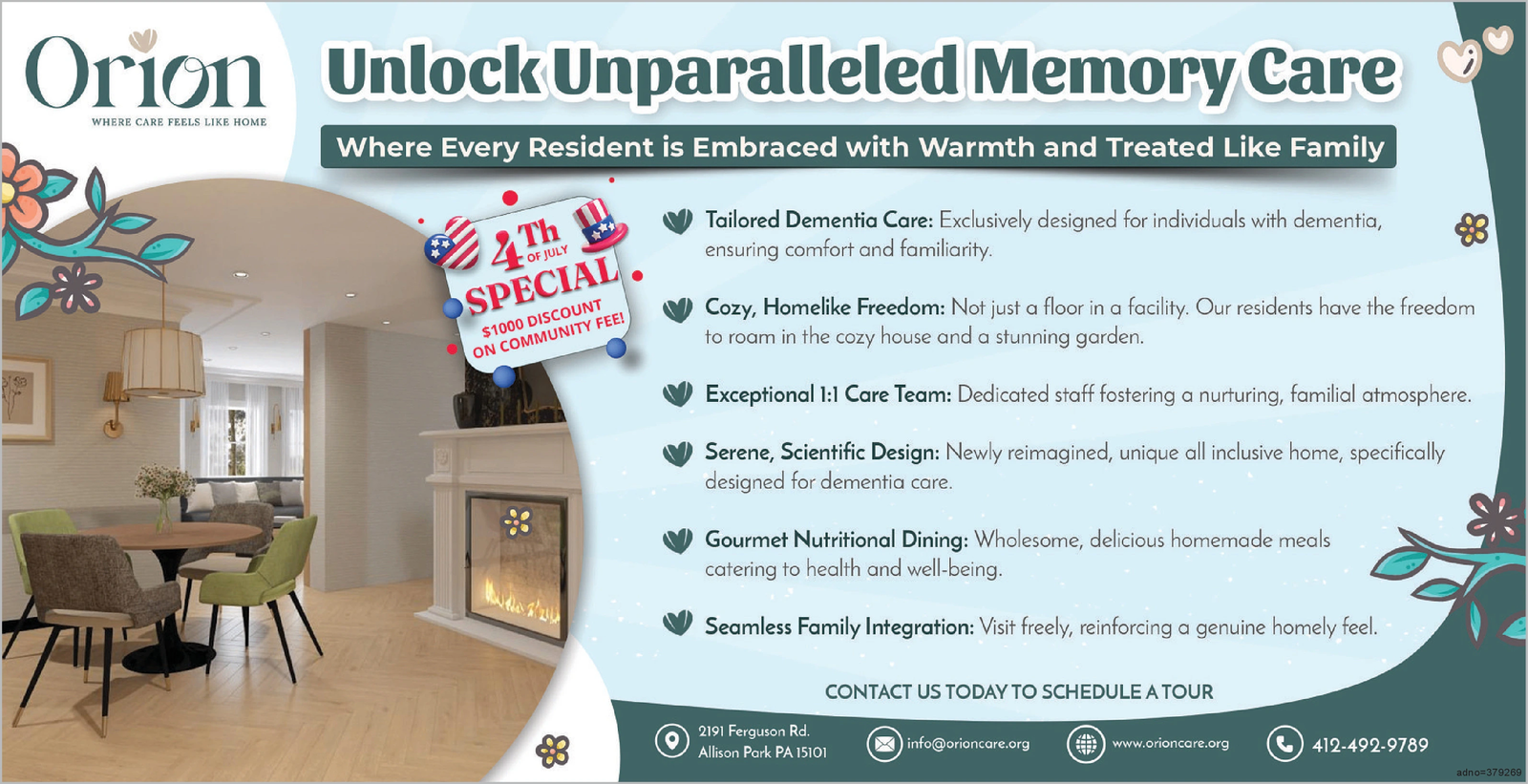 Orion
WHERE CARE FEELS LIKE HOME

Unlock Unparalleled Memory Care

Where Every Resident is Embraced with Warmth and Treated Like Family

4Th OF JULY SPECIAL
$1000 DISCOUNT ON COMMUNITY FEE!

Tailored Dementia Care: Exclusively designed for individuals with dementia, ensuring comfort and familiarity.

Cozy, Homelike Freedom: Not just a floor in a facility. Our residents have the freedom to roam in the cozy house and a stunning garden.

Exceptional 1:1 Care Team: Dedicated staff fostering a nurturing, familial atmosphere.

Serene, Scientific Design: Newly reimagined, unique all inclusive home, specifically designed for dementia care.

Gourmet Nutritional Dining: Wholesome, delicious homemade meals catering to health and well-being.

Seamless Family Integration: Visit freely, reinforcing a genuine homely feel.

CONTACT US TODAY TO SCHEDULE A TOUR

2191 Ferguson Rd.
Allison Park PA 15101

info@orioncare.org

www.orioncare.org

412-492-9789

adno=379269